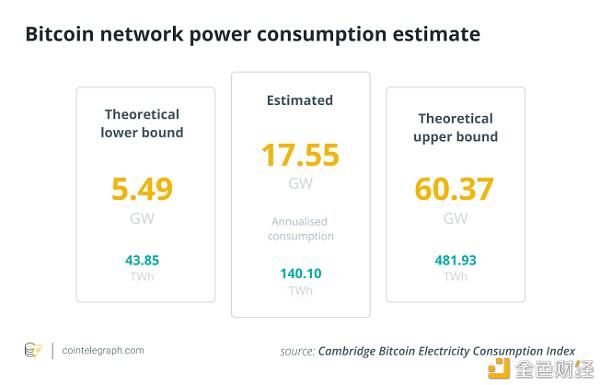 Bitcoin network power consumption estimate

Theoretical lower bound

5.49

GW

43.85

TWh

Estimated

17.55

GW

Annualised consumption

140.10

TWh

Theoretical upper bound

60.37

GW

481.93

TWh

cointelegraph.com

source: Cambridge Bitcoin Electricity Consumption Index

金色财经